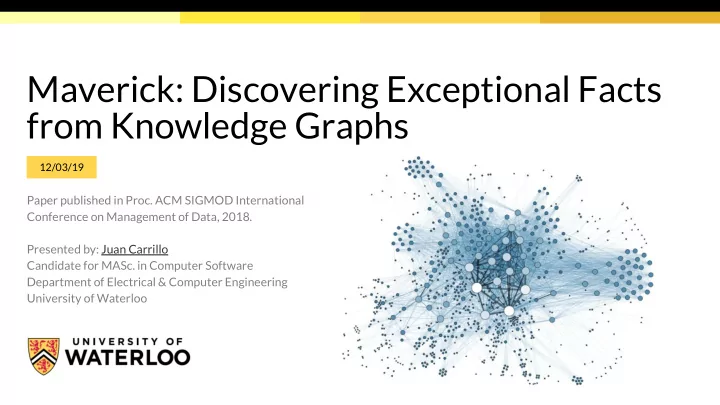 Maverick: Discovering Exceptional Facts from Knowledge Graphs

12/03/19

Paper published in Proc. ACM SIGMOD International Conference on Management of Data, 2018.

Presented by: Juan Carrillo
Candidate for MASc. in Computer Software
Department of Electrical & Computer Engineering
University of Waterloo

UNIVERSITY OF
WATERLOO